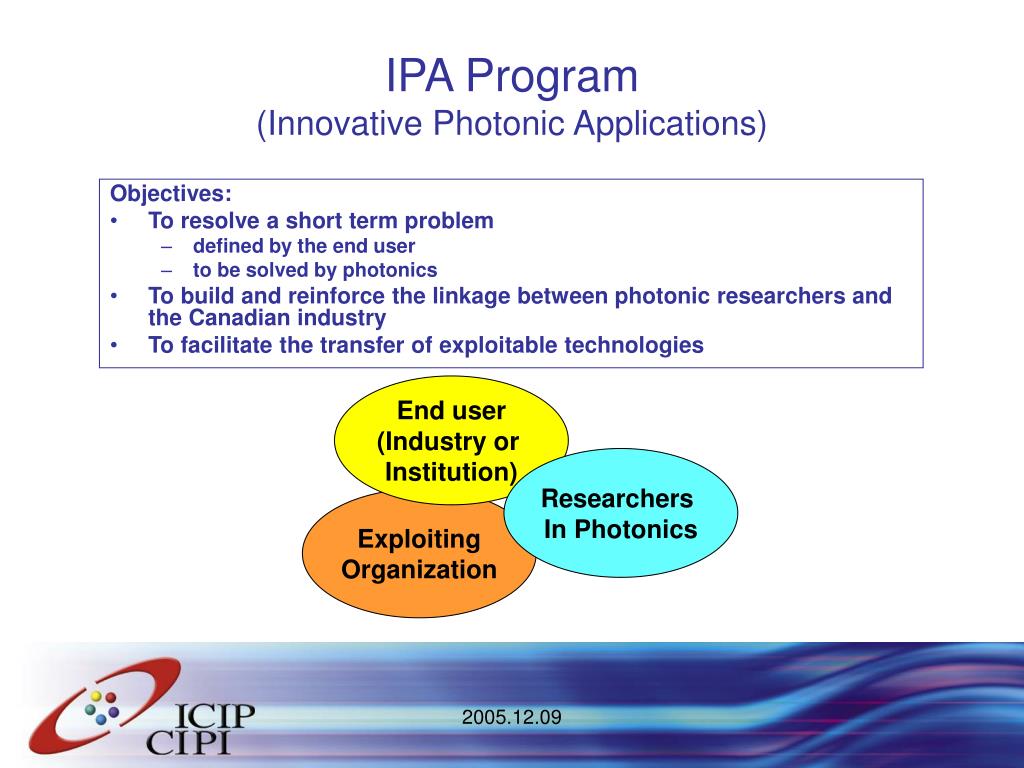 IPA Program
(Innovative Photonic Applications)

Objectives:
• To resolve a short term problem
– defined by the end user
– to be solved by photonics
• To build and reinforce the linkage between photonic researchers and the Canadian industry
• To facilitate the transfer of exploitable technologies

End user (Industry or Institution)

Researchers In Photonics

Exploiting Organization

ICIP
CIPI

2005.12.09